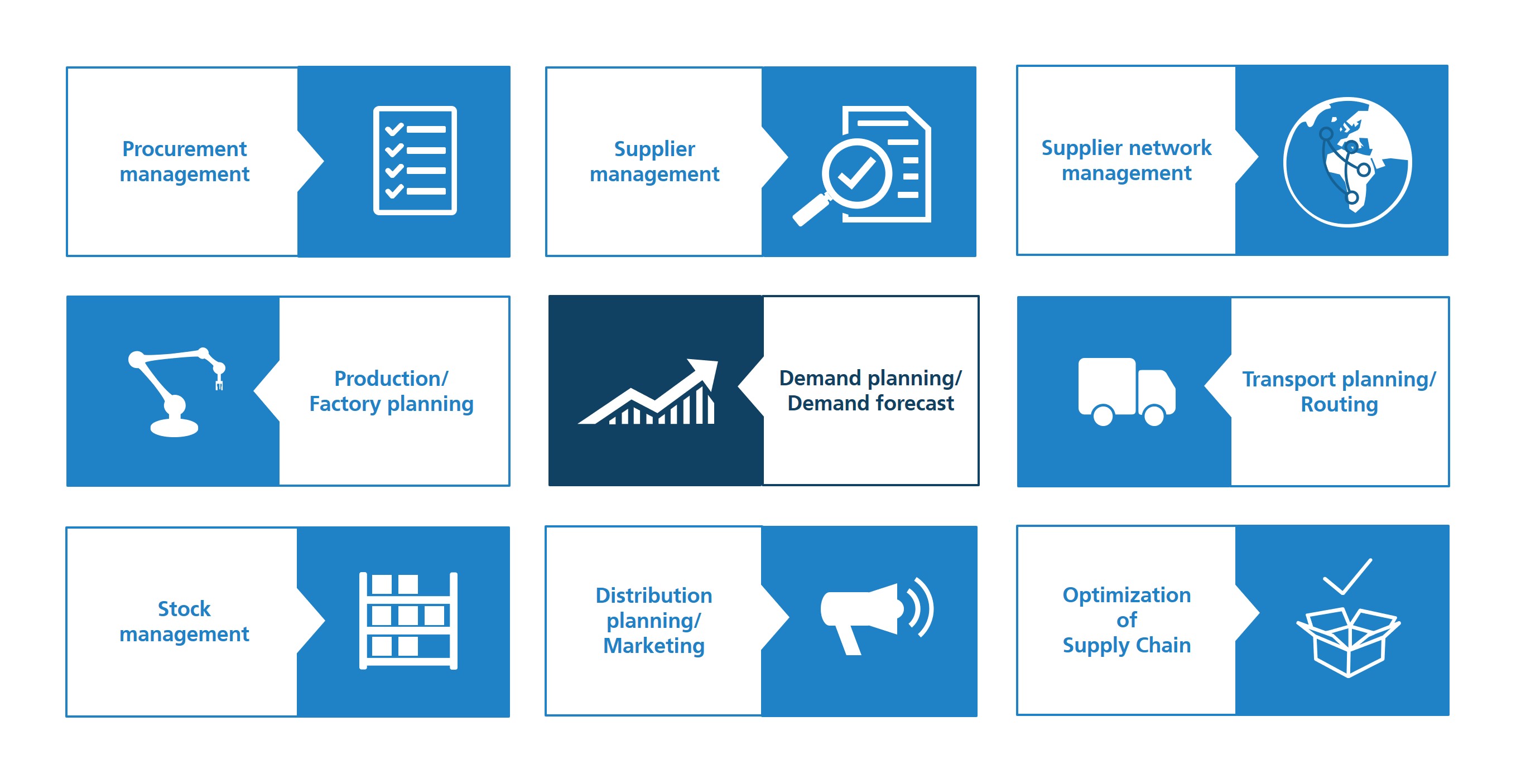 Procurement management

Supplier management

Supplier network management

Production/ Factory planning

Demand planning/ Demand forecast

Transport planning/ Routing

Stock management

Distribution planning/ Marketing

Optimization of Supply Chain